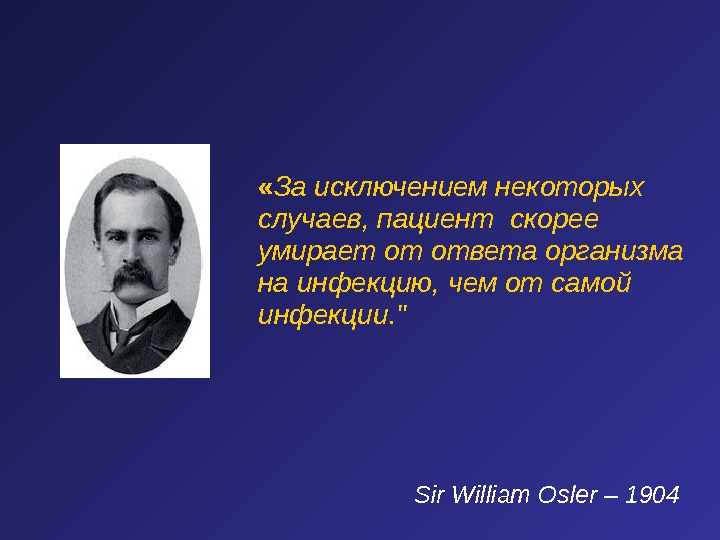 «За исключением некоторых случаев, пациент  скорее умирает от ответа организма на инфекцию, чем от самой инфекции."

Sir William Osler – 1904